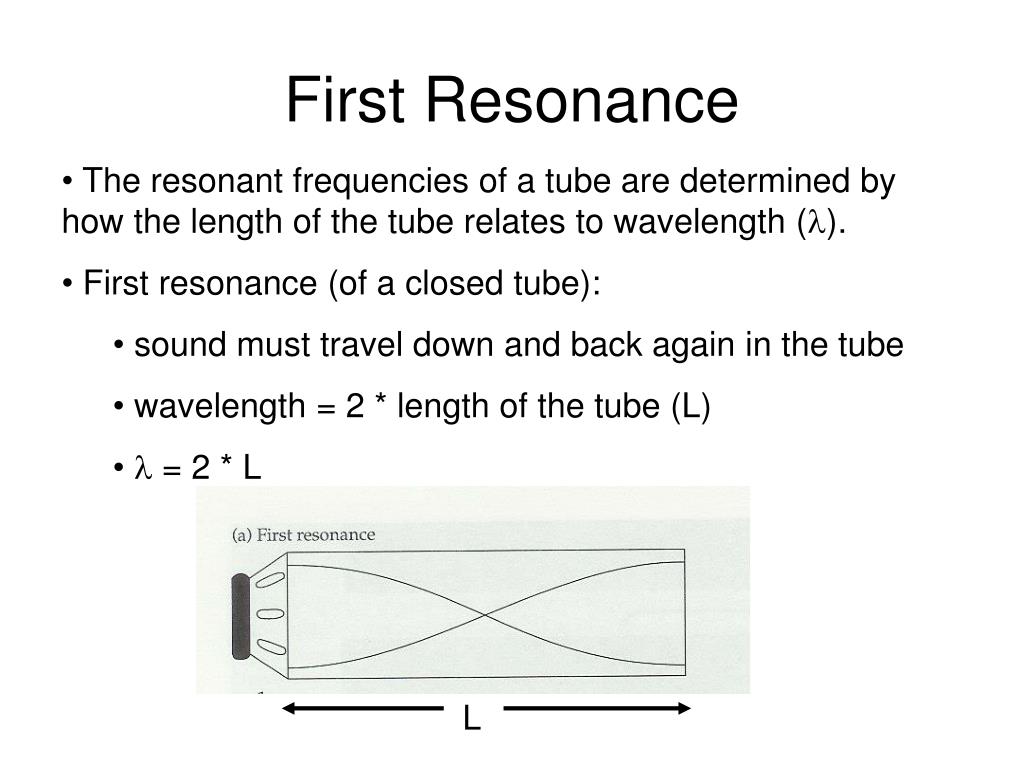 First Resonance

• The resonant frequencies of a tube are determined by how the length of the tube relates to wavelength ($\lambda$).

• First resonance (of a closed tube):

• sound must travel down and back again in the tube

• wavelength = 2 * length of the tube (L)

• $\lambda$ = 2 * L

(a) First resonance

L